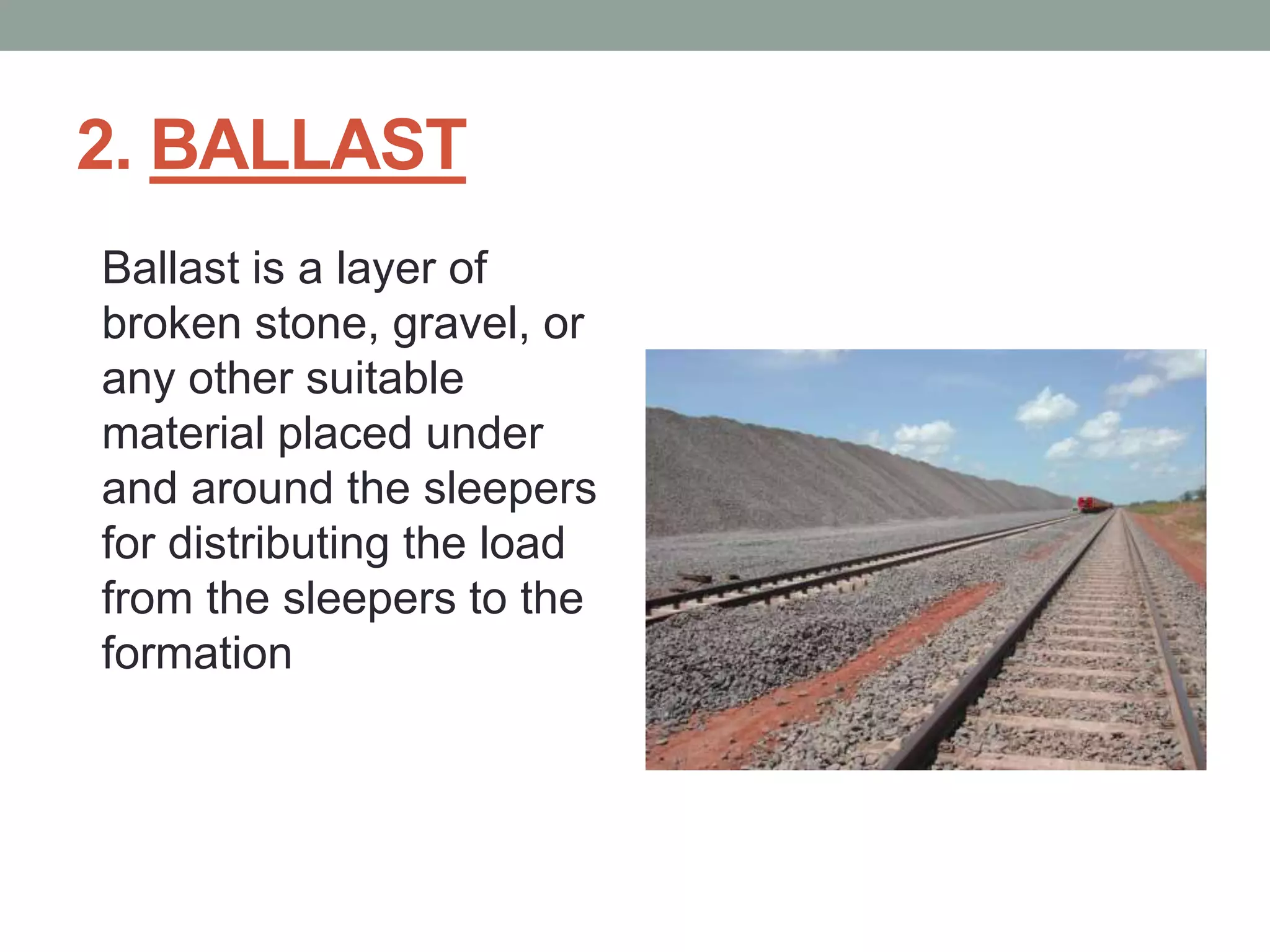 2. BALLAST

Ballast is a layer of broken stone, gravel, or any other suitable material placed under and around the sleepers for distributing the load from the sleepers to the formation